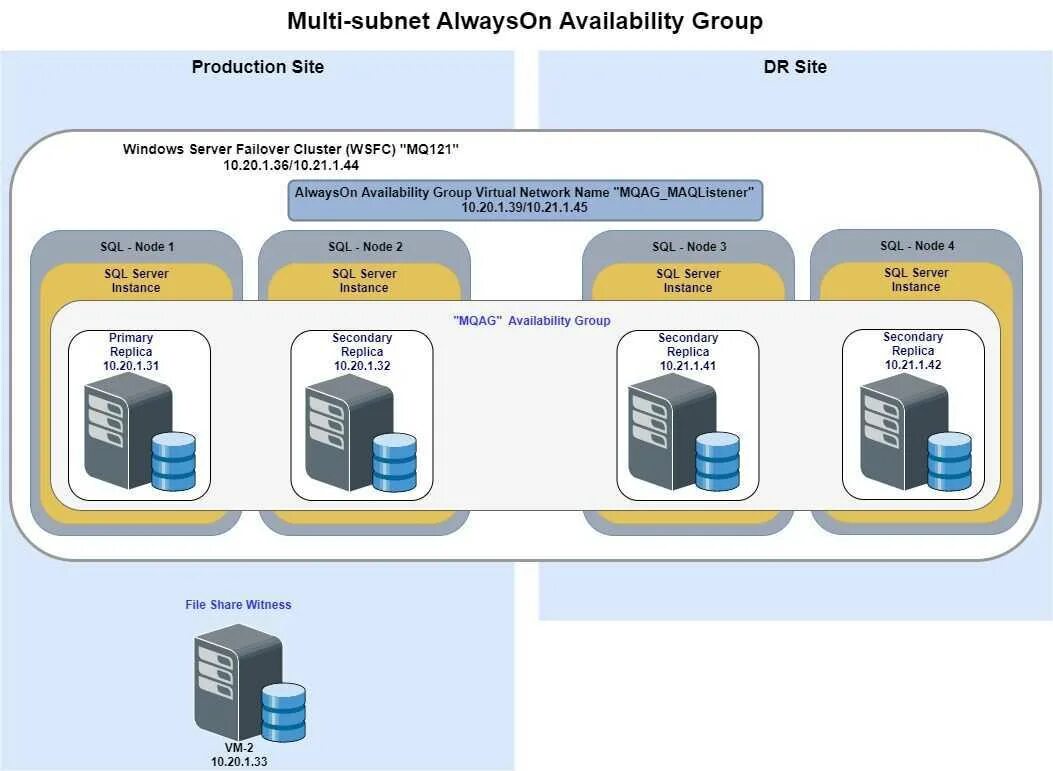 Multi-subnet AlwaysOn Availability Group

Production Site

DR Site

Windows Server Failover Cluster (WSFC) "MQ121"
10.20.1.36/10.21.1.44

AlwaysOn Availability Group Virtual Network Name "MQAG_MAQListener"
10.20.1.39/10.21.1.45

SQL - Node 1

SQL Server Instance

SQL - Node 2

SQL Server Instance

SQL - Node 3

SQL Server Instance

SQL - Node 4

SQL Server Instance

"MQAG" Availability Group

Primary Replica
10.20.1.31

Secondary Replica
10.20.1.32

Secondary Replica
10.21.1.41

Secondary Replica
10.21.1.42

File Share Witness

VM-2
10.20.1.33